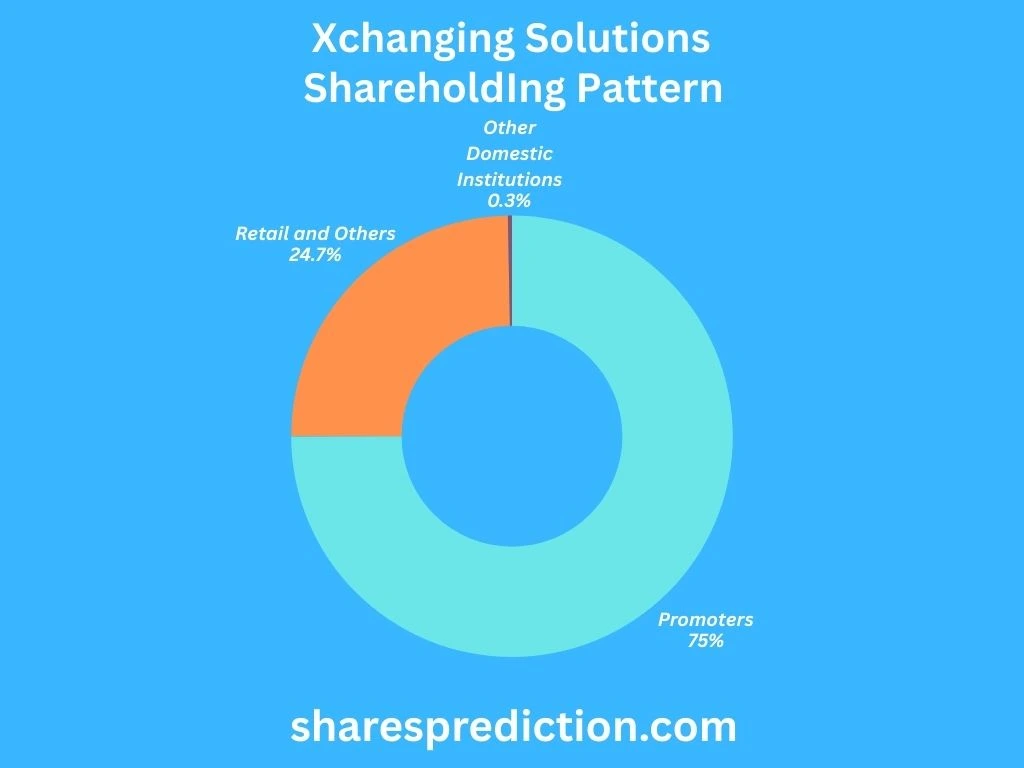 Xchanging Solutions ShareholdIng Pattern

Other Domestic Institutions 0.3%

Retail and Others 24.7%

Promoters 75%

sharesprediction.com